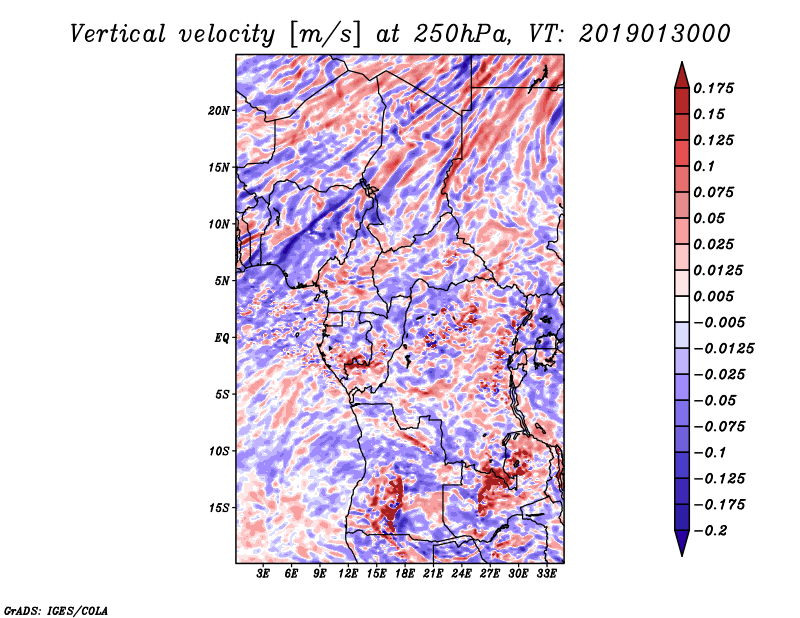 Vertical velocity [m/s] at 250hPa, VT: 2019013000

20N
15N
10N
5N
EQ
5S
10S
15S

3E 6E 9E 12E 15E 18E 21E 24E 27E 30E 33E

0.175
0.15
0.125
0.1
0.075
0.05
0.025
0.0125
0.005
−0.005
−0.0125
−0.025
−0.05
−0.075
−0.1
−0.125
−0.175
−0.2

GrADS: IGES/COLA